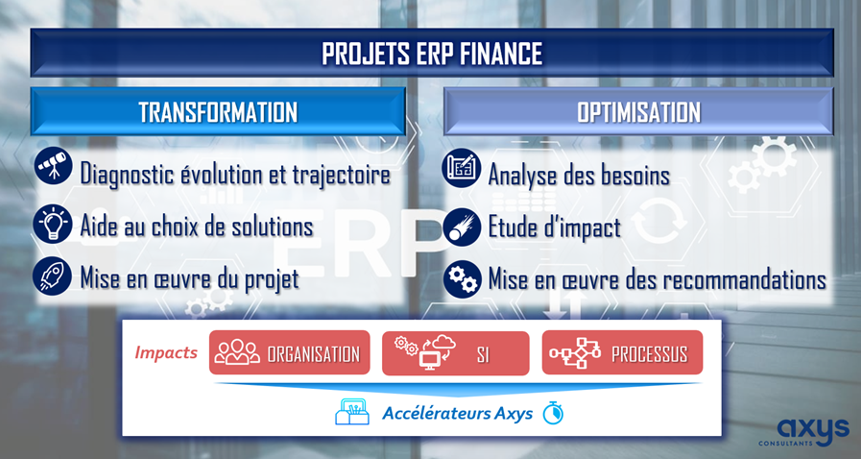 PROJETS ERP FINANCE

TRANSFORMATION

Diagnostic évolution et trajectoire

Aide au choix de solutions

Mise en œuvre du projet

OPTIMISATION

Analyse des besoins

Etude d'impact

Mise en œuvre des recommandations

ERP

Impacts ORGANISATION SI PROCESSUS

Accélérateurs Axys

axys CONSULTANTS